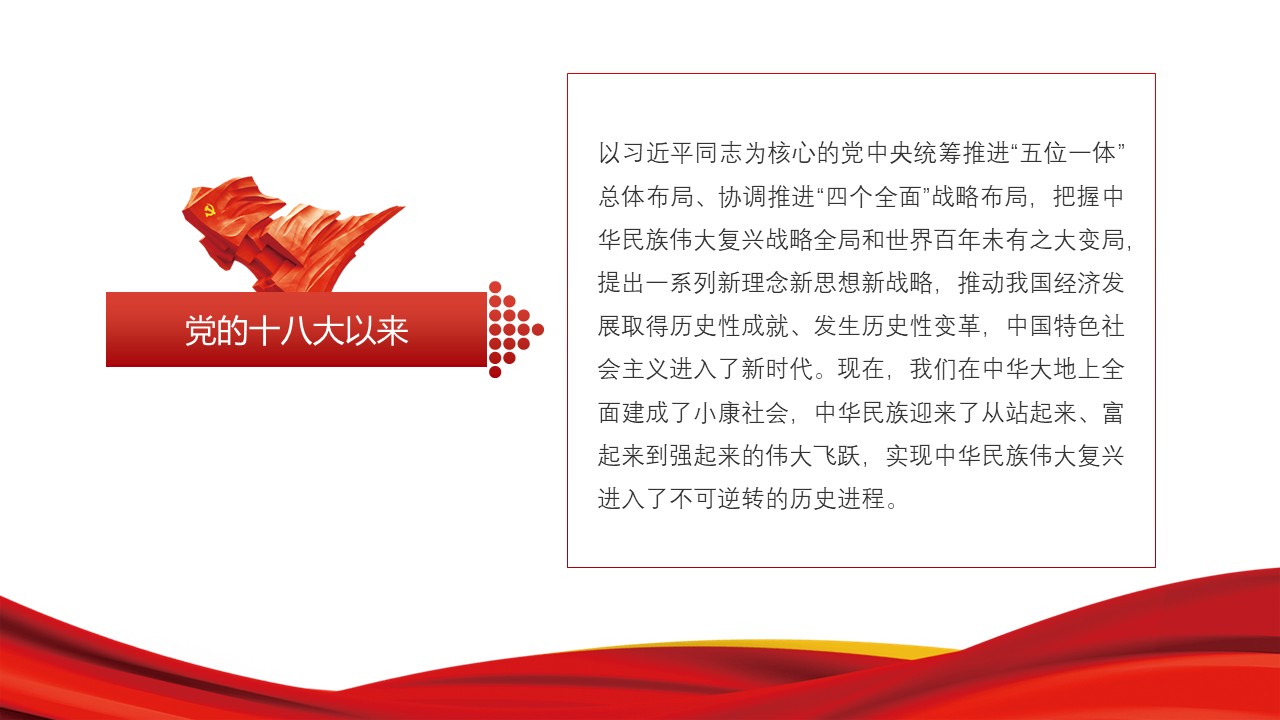 党的十八大以来

以习近平同志为核心的党中央统筹推进“五位一体”总体布局、协调推进“四个全面”战略布局，把握中华民族伟大复兴战略全局和世界百年未有之大变局，提出一系列新理念新思想新战略，推动我国经济发展取得历史性成就、发生历史性变革，中国特色社会主义进入了新时代。现在，我们在中华大地上全面建成了小康社会，中华民族迎来了从站起来、富起来到强起来的伟大飞跃，实现中华民族伟大复兴进入了不可逆转的历史进程。